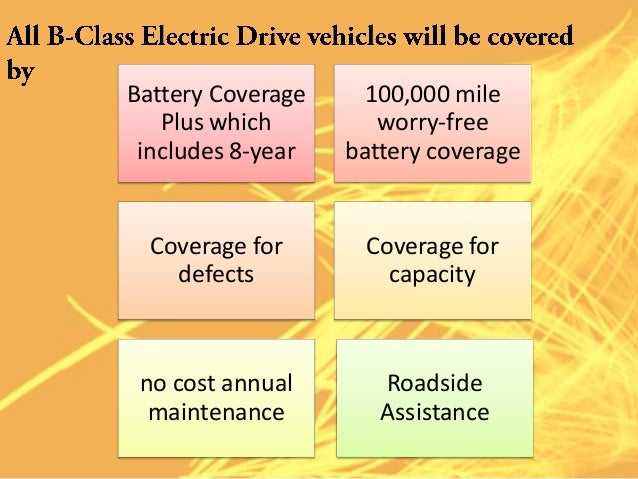 All B-Class Electric Drive vehicles will be covered by

Battery Coverage Plus which includes 8-year

100,000 mile worry-free battery coverage

Coverage for defects

Coverage for capacity

no cost annual maintenance

Roadside Assistance